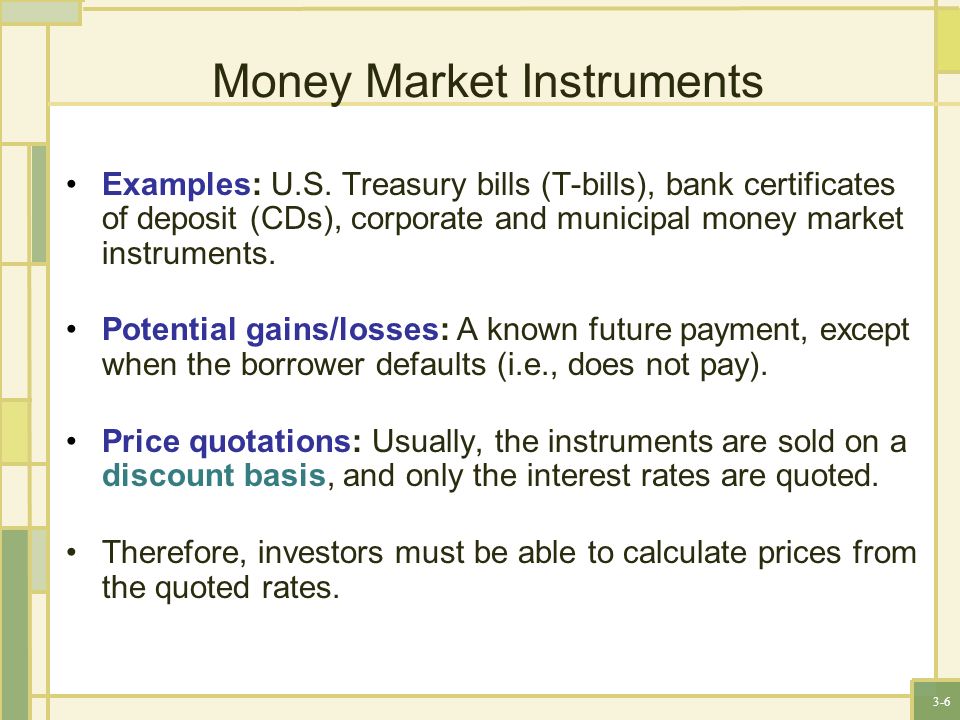 Money Market Instruments

• Examples: U.S. Treasury bills (T-bills), bank certificates of deposit (CDs), corporate and municipal money market instruments.

• Potential gains/losses: A known future payment, except when the borrower defaults (i.e., does not pay).

• Price quotations: Usually, the instruments are sold on a discount basis, and only the interest rates are quoted.

• Therefore, investors must be able to calculate prices from the quoted rates.

3-6